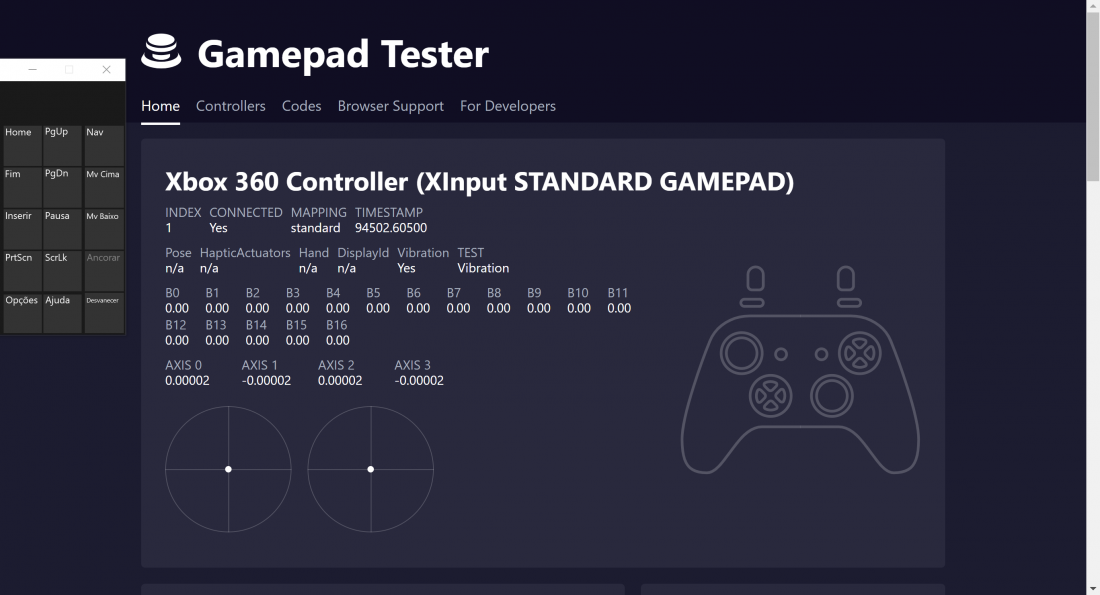 Home PgUp Nav
Fim PgDn Mv Cima
Inserir Pausa Mv Baixo
PrtScn ScrLk Ancorar
Opções Ajuda Desvanecer

Gamepad Tester

Home Controllers Codes Browser Support For Developers

Xbox 360 Controller (XInput STANDARD GAMEPAD)

| INDEX | CONNECTED | MAPPING | TIMESTAMP |
|---|---|---|---|
| 1 | Yes | standard | 94502.60500 |

| Pose | HapticActuators | Hand | DisplayId | Vibration | TEST |
|---|---|---|---|---|---|
| n/a | n/a | n/a | n/a | Yes | Vibration |

| B0 | B1 | B2 | B3 | B4 | B5 | B6 | B7 | B8 | B9 | B10 | B11 |
|---|---|---|---|---|---|---|---|---|---|---|---|
| 0.00 | 0.00 | 0.00 | 0.00 | 0.00 | 0.00 | 0.00 | 0.00 | 0.00 | 0.00 | 0.00 | 0.00 |

| B12 | B13 | B14 | B15 | B16 |
|---|---|---|---|---|
| 0.00 | 0.00 | 0.00 | 0.00 | 0.00 |

| AXIS 0 | AXIS 1 | AXIS 2 | AXIS 3 |
|---|---|---|---|
| 0.00002 | -0.00002 | 0.00002 | -0.00002 |